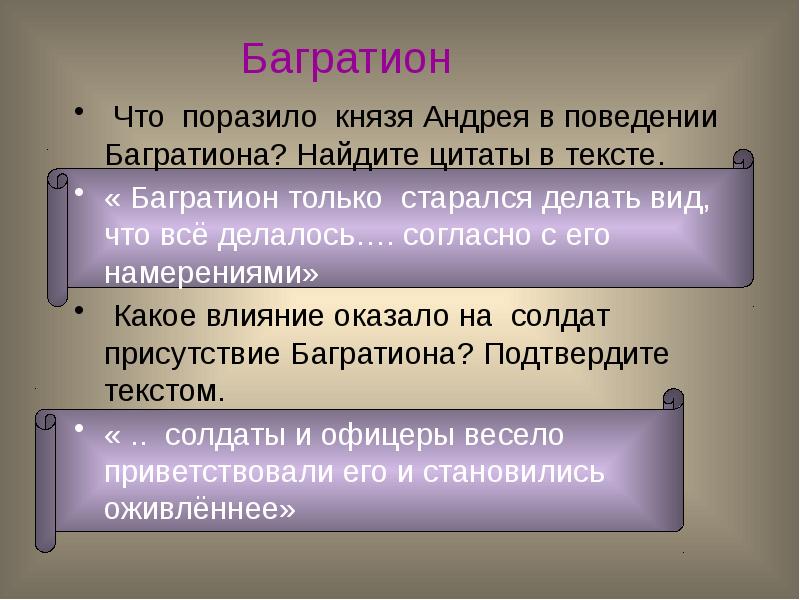 Багратион

• Что поразило князя Андрея в поведении Багратиона? Найдите цитаты в тексте.

• « Багратион только старался делать вид, что всё делалось…. согласно с его намерениями»

• Какое влияние оказало на солдат присутствие Багратиона? Подтвердите текстом.

• « .. солдаты и офицеры весело приветствовали его и становились оживлённее»